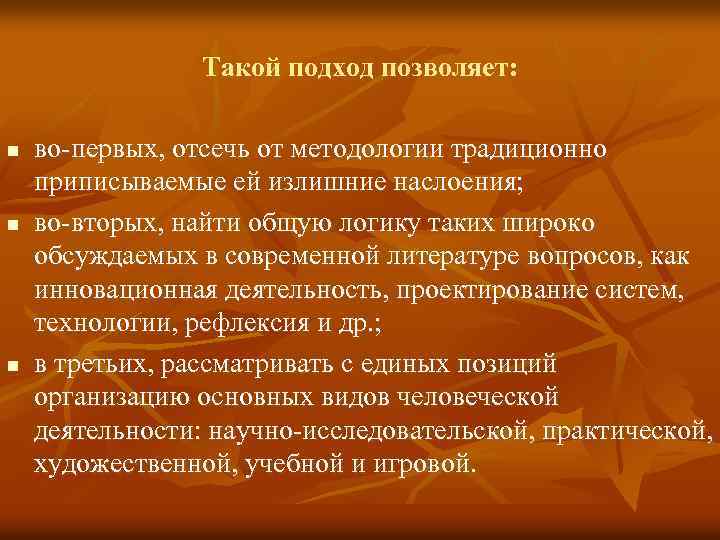 Такой подход позволяет:

■ во-первых, отсечь от методологии традиционно приписываемые ей излишние наслоения;

■ во-вторых, найти общую логику таких широко обсуждаемых в современной литературе вопросов, как инновационная деятельность, проектирование систем, технологии, рефлексия и др.;

■ в третьих, рассматривать с единых позиций организацию основных видов человеческой деятельности: научно-исследовательской, практической, художественной, учебной и игровой.